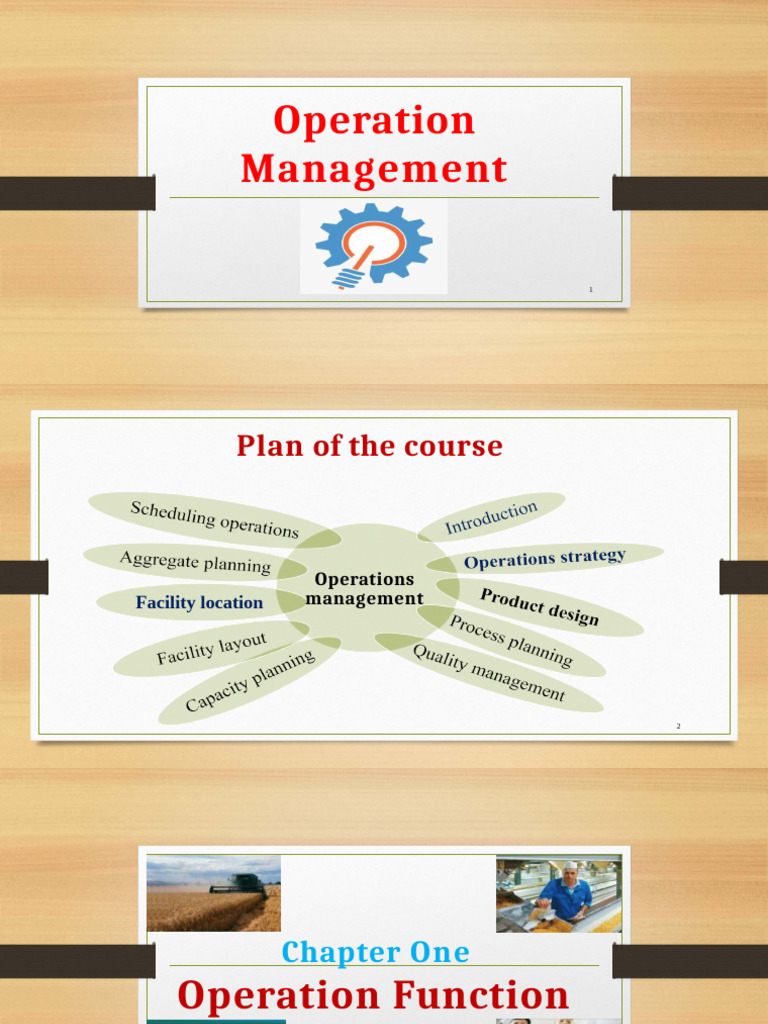 Operation Management

1

Plan of the course

Scheduling operations
Aggregate planning
Facility location
Facility layout
Capacity planning
Operations management
Introduction
Operations strategy
Product design
Process planning
Quality management

2

Chapter One
Operation Function